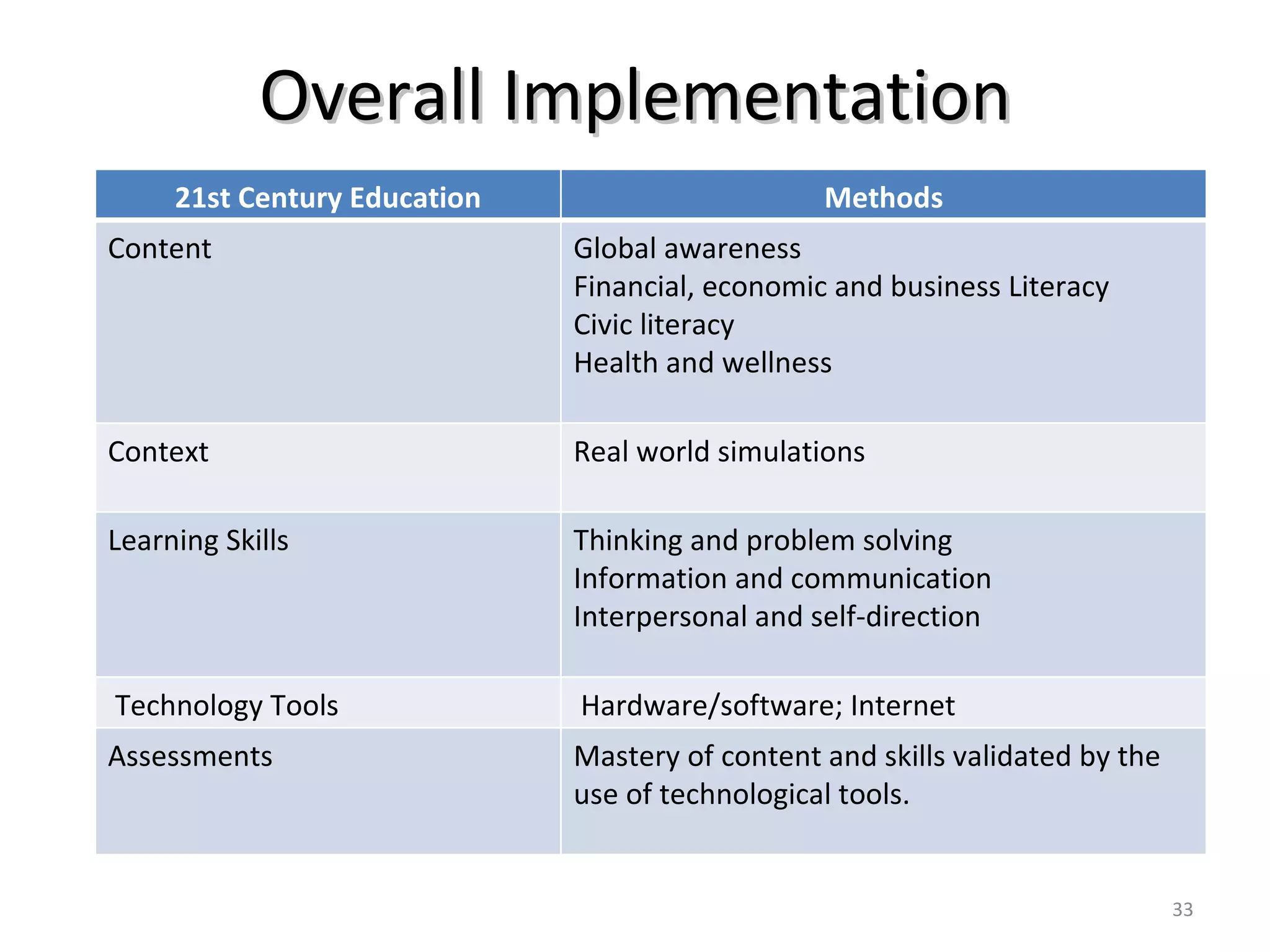 Overall Implementation

| 21st Century Education | Methods |
|---|---|
| Content | Global awareness<br>Financial, economic and business Literacy<br>Civic literacy<br>Health and wellness |
| Context | Real world simulations |
| Learning Skills | Thinking and problem solving<br>Information and communication<br>Interpersonal and self-direction |
| Technology Tools | Hardware/software; Internet |
| Assessments | Mastery of content and skills validated by the use of technological tools. |

33